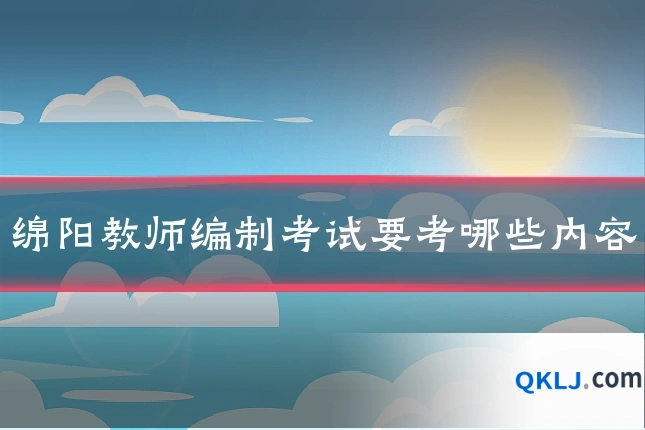 绵阳教师编制考试要考哪些内容

QKLJ.com